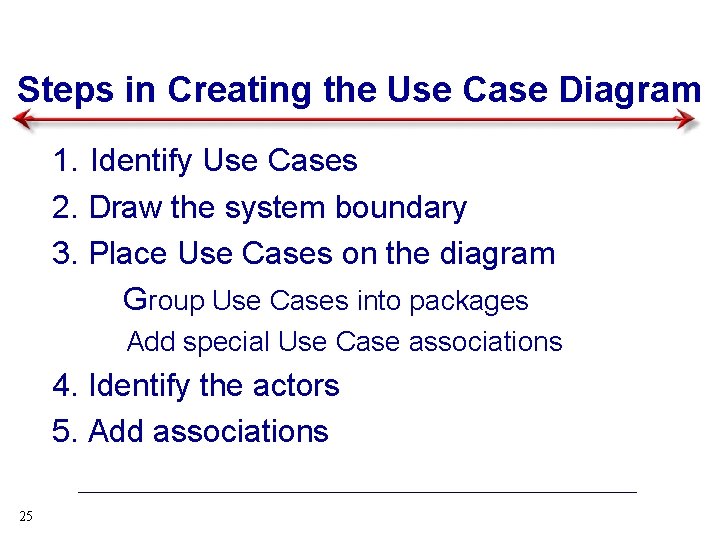 Steps in Creating the Use Case Diagram

1. Identify Use Cases
2. Draw the system boundary
3. Place Use Cases on the diagram
Group Use Cases into packages
Add special Use Case associations
4. Identify the actors
5. Add associations

25